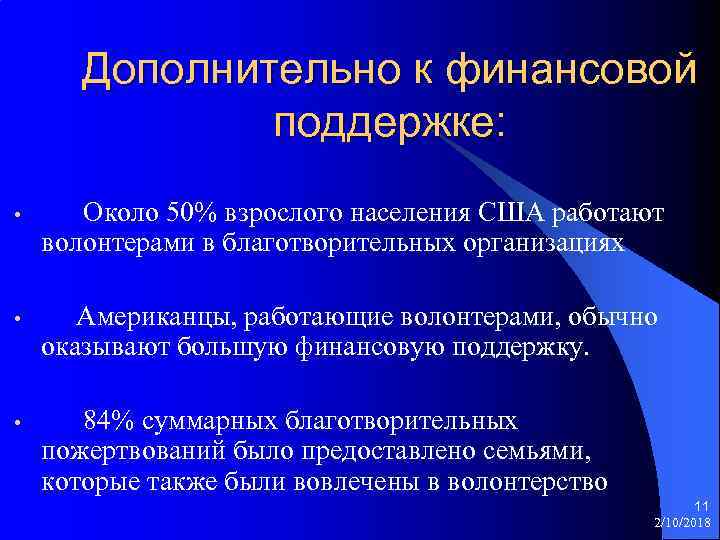 Дополнительно к финансовой поддержке:

• Около 50% взрослого населения США работают волонтерами в благотворительных организациях

• Американцы, работающие волонтерами, обычно оказывают большую финансовую поддержку.

• 84% суммарных благотворительных пожертвований было предоставлено семьями, которые также были вовлечены в волонтерство

11
2/10/2018